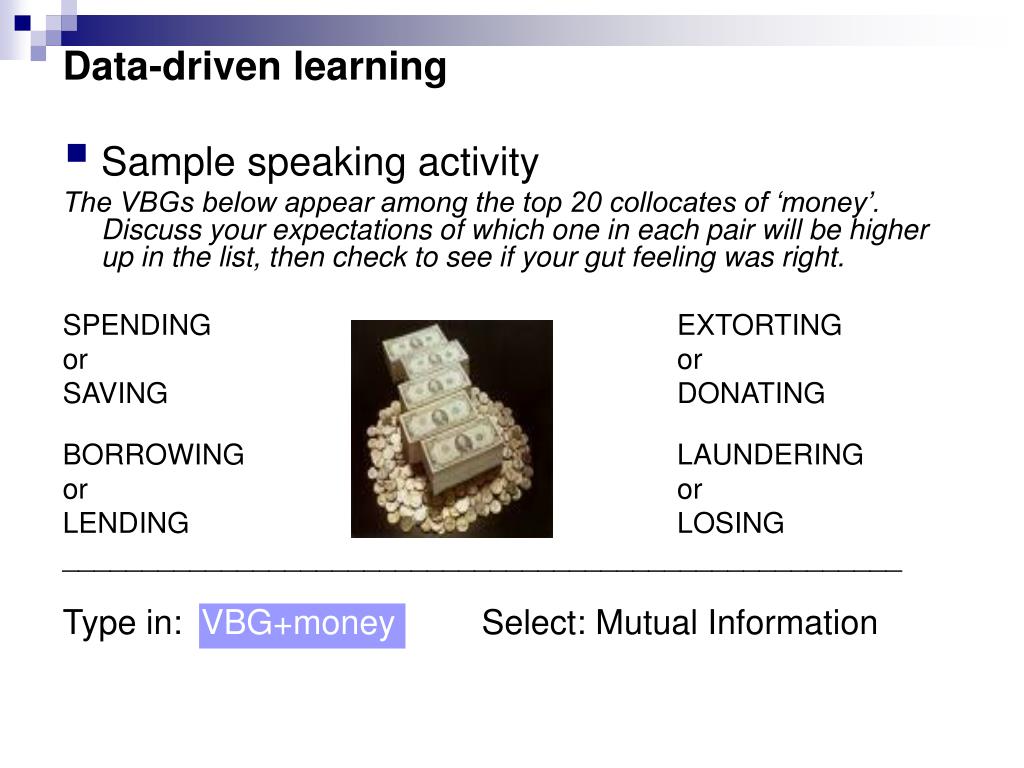 Data-driven learning

Sample speaking activity

The VBGs below appear among the top 20 collocates of ‘money’. Discuss your expectations of which one in each pair will be higher up in the list, then check to see if your gut feeling was right.

SPENDING
or
SAVING

BORROWING
or
LENDING

EXTORTING
or
DONATING

LAUNDERING
or
LOSING

Type in: VBG+money Select: Mutual Information